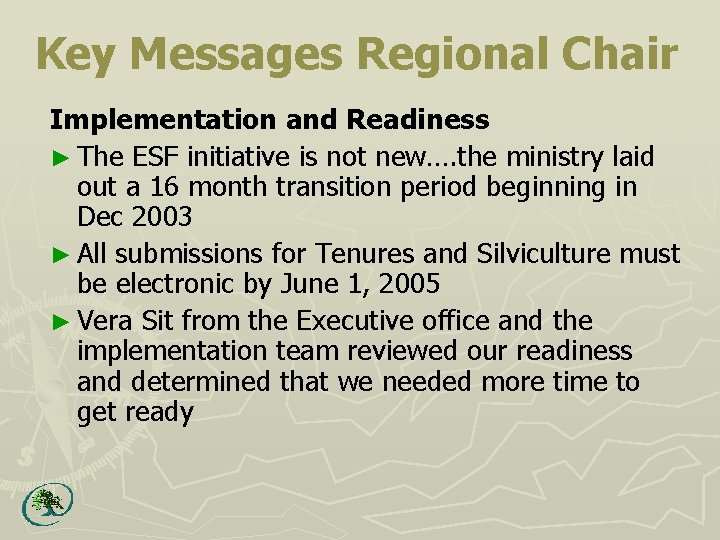 Key Messages Regional Chair

Implementation and Readiness

► The ESF initiative is not new….the ministry laid out a 16 month transition period beginning in Dec 2003

► All submissions for Tenures and Silviculture must be electronic by June 1, 2005

► Vera Sit from the Executive office and the implementation team reviewed our readiness and determined that we needed more time to get ready